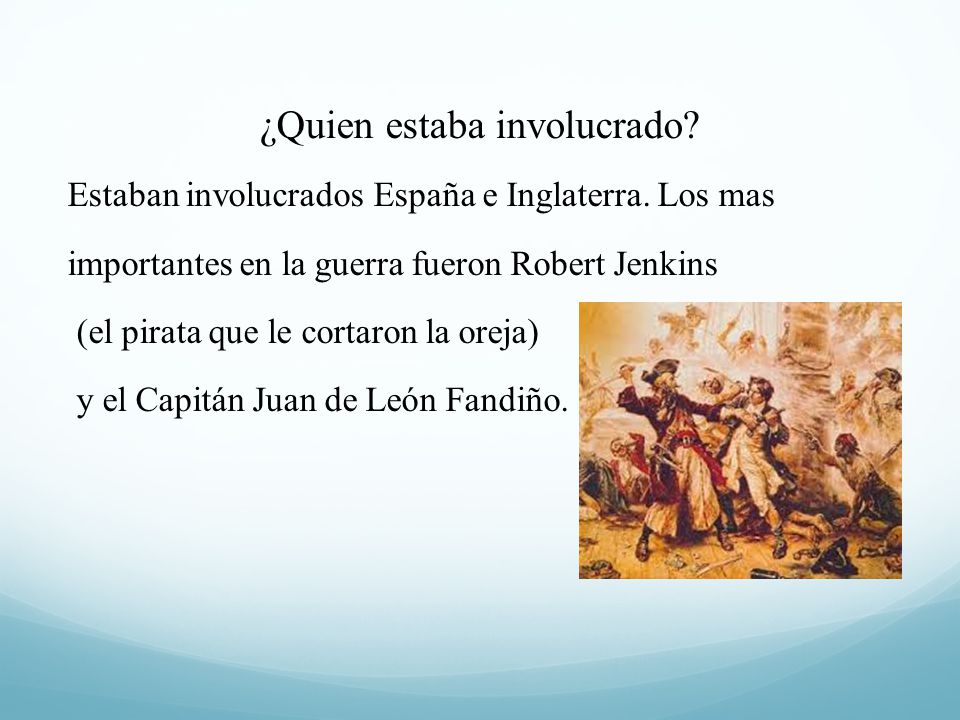 ¿Quien estaba involucrado?

Estaban involucrados España e Inglaterra. Los mas importantes en la guerra fueron Robert Jenkins (el pirata que le cortaron la oreja) y el Capitán Juan de León Fandiño.